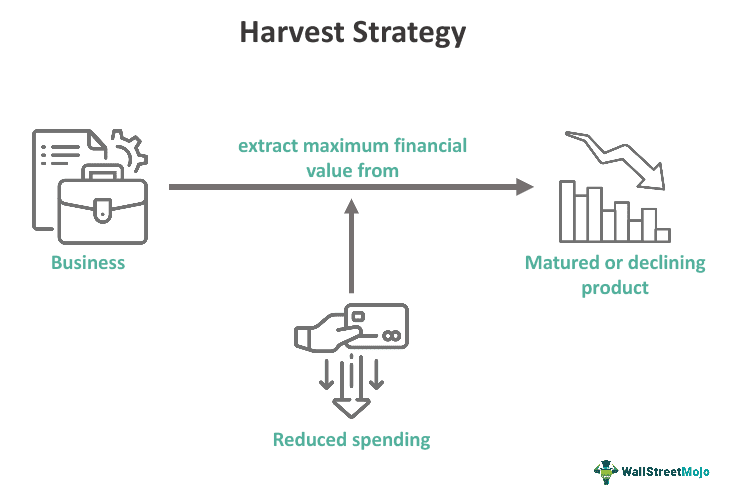 Harvest Strategy

extract maximum financial value from

Business

Matured or declining product

Reduced spending

WallStreetMojo